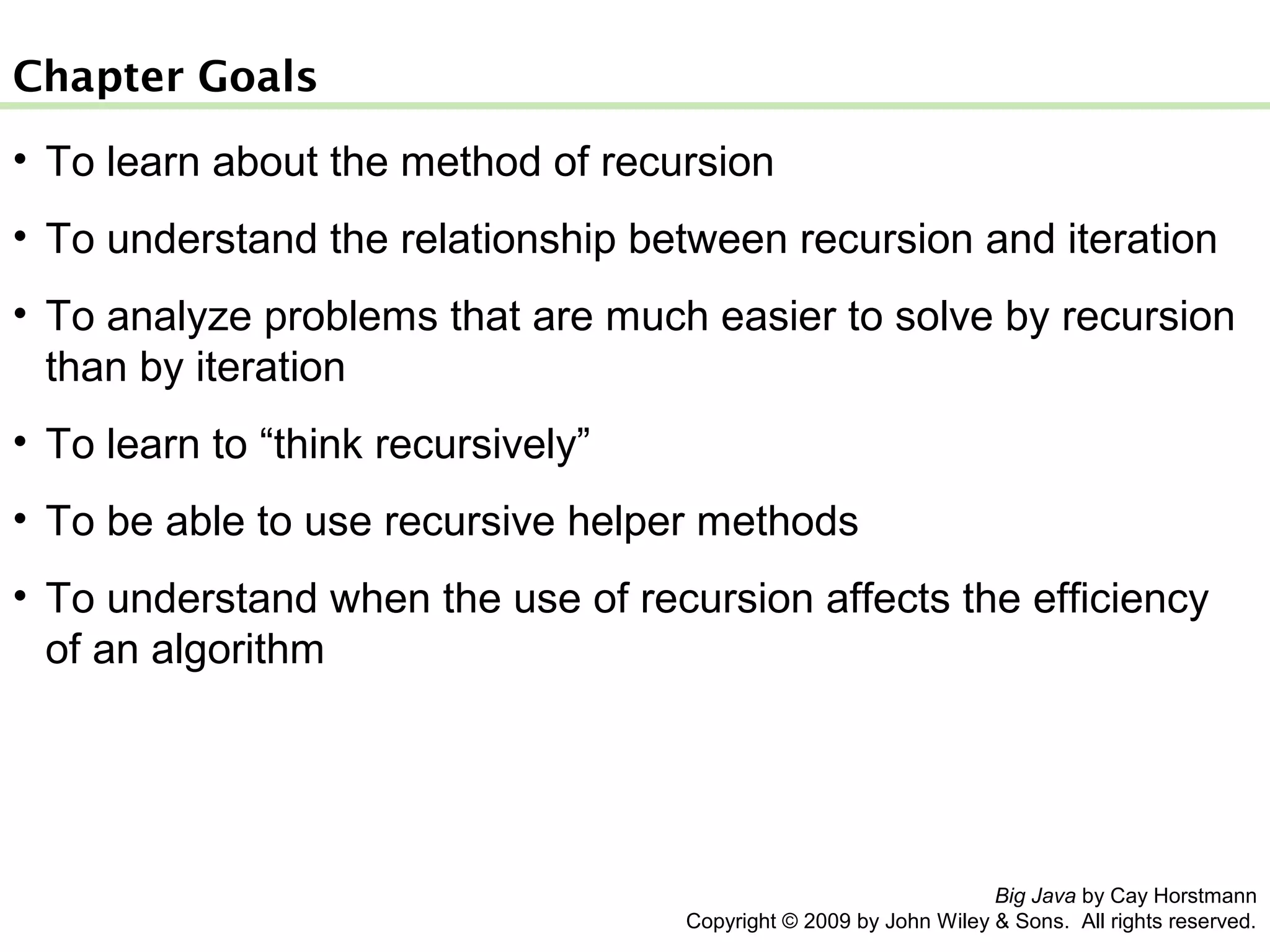 Chapter Goals

• To learn about the method of recursion

• To understand the relationship between recursion and iteration

• To analyze problems that are much easier to solve by recursion than by iteration

• To learn to “think recursively”

• To be able to use recursive helper methods

• To understand when the use of recursion affects the efficiency of an algorithm

Big Java by Cay Horstmann
Copyright © 2009 by John Wiley & Sons. All rights reserved.